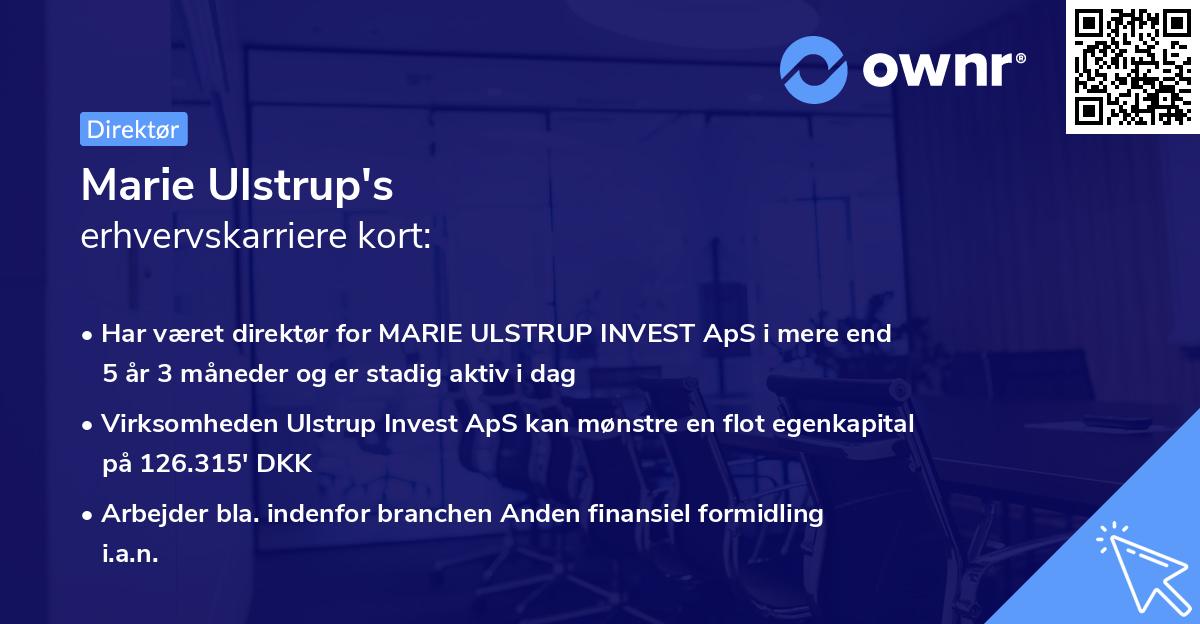 ownr®

Direktør

Marie Ulstrup's
erhvervskarriere kort:

• Har været direktør for MARIE ULSTRUP INVEST ApS i mere end 5 år 3 måneder og er stadig aktiv i dag

• Virksomheden Ulstrup Invest ApS kan mønstre en flot egenkapital på 126.315' DKK

• Arbejder bla. indenfor branchen Anden finansiel formidling i.a.n.